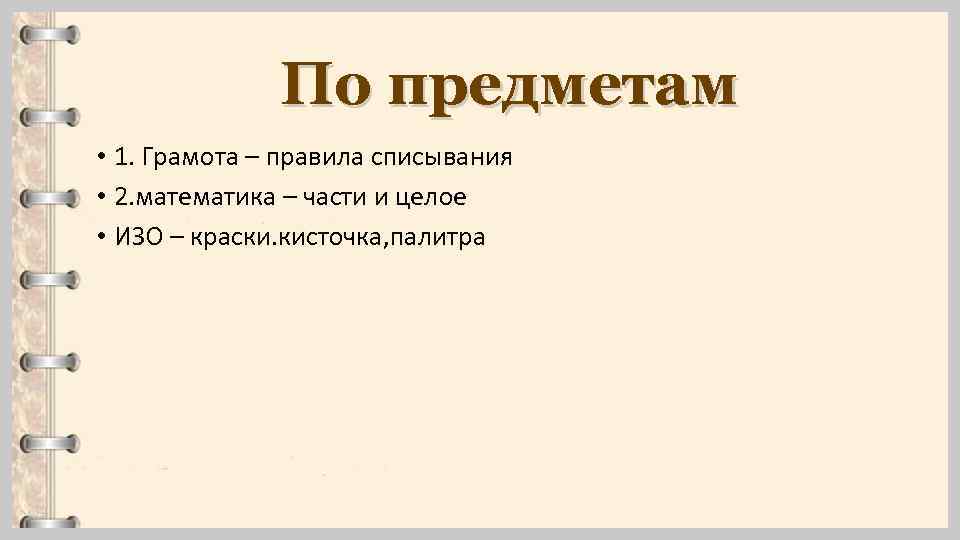 По предметам

• 1. Грамота – правила списывания
• 2.математика – части и целое
• ИЗО – краски.кисточка,палитра